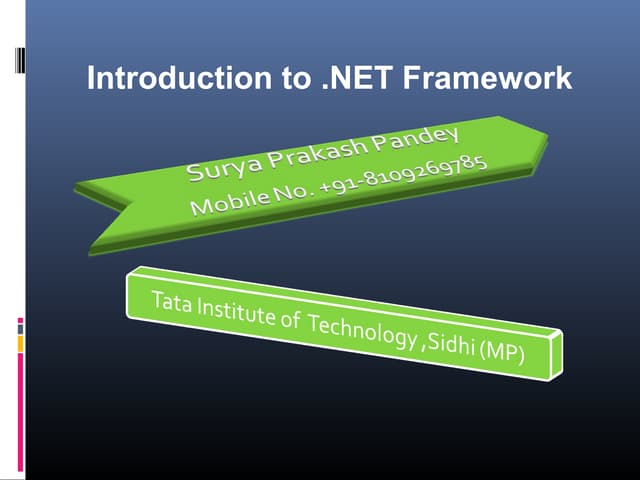 Introduction to .NET Framework

Surya Prakash Pandey
Mobile No. +91-8109269785

Tata Institute of Technology ,Sidhi (MP)